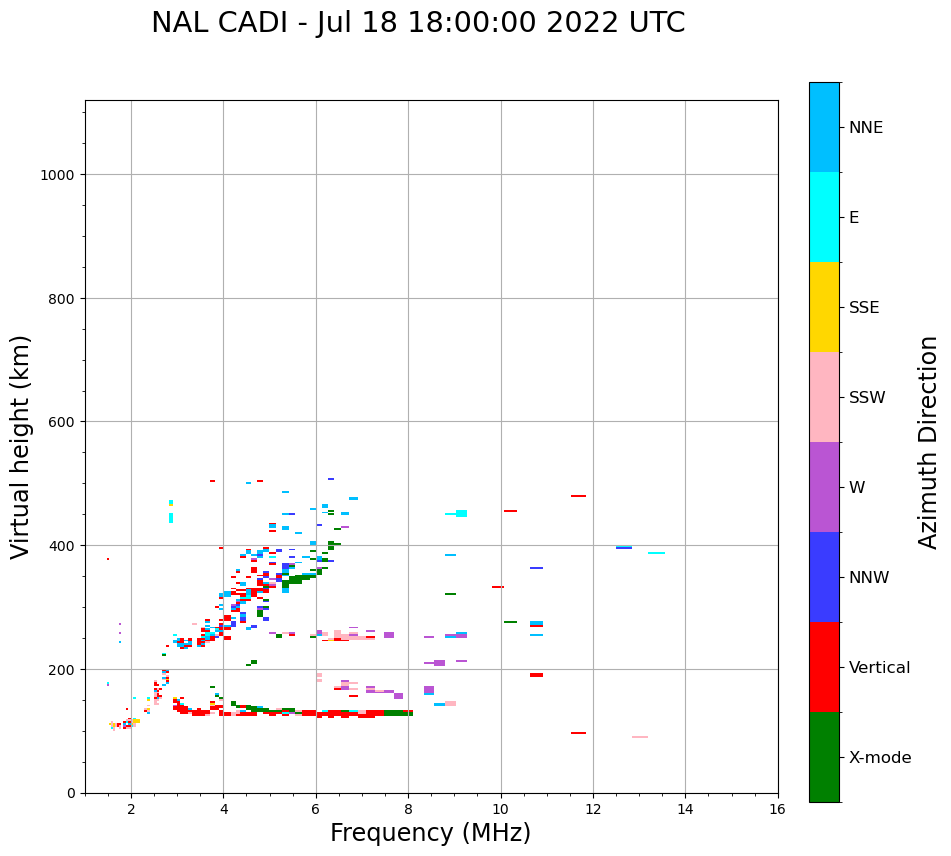 NAL CADI - Jul 18 18:00:00 2022 UTC

Virtual height (km)

1000
800
600
400
200
0

2
4
6
8
10
12
14
16

Frequency (MHz)

NNE
E
SSE
SSW
W
NNW
Vertical
X-mode

Azimuth Direction